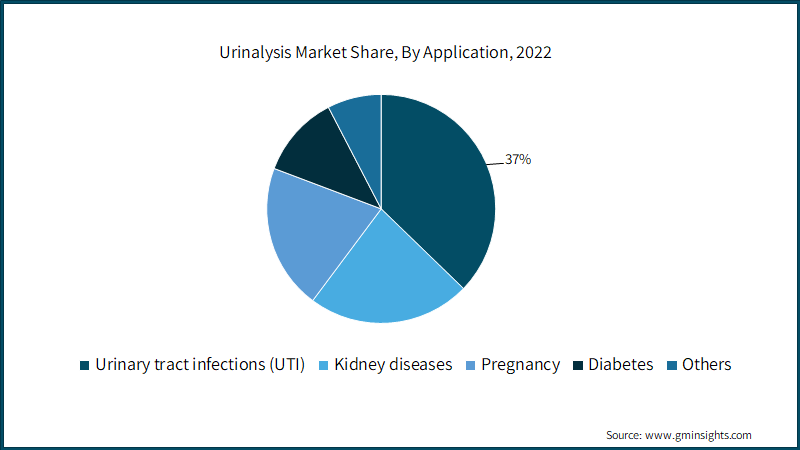 Urinalysis Market Share, By Application, 2022

37%

Urinary tract infections (UTI) Kidney diseases Pregnancy Diabetes Others

Source: www.gminsights.com